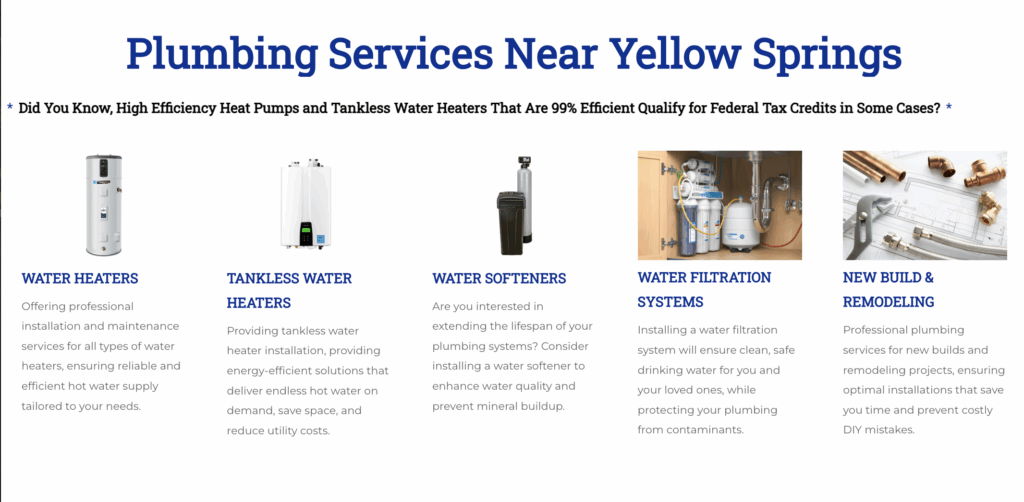 Plumbing Services Near Yellow Springs

* Did You Know, High Efficiency Heat Pumps and Tankless Water Heaters That Are 99% Efficient Qualify for Federal Tax Credits in Some Cases? *

WATER HEATERS

Offering professional installation and maintenance services for all types of water heaters, ensuring reliable and efficient hot water supply tailored to your needs.

TANKLESS WATER HEATERS

Providing tankless water heater installation, providing energy-efficient solutions that deliver endless hot water on demand, save space, and reduce utility costs.

WATER SOFTENERS

Are you interested in extending the lifespan of your plumbing systems? Consider installing a water softener to enhance water quality and prevent mineral buildup.

WATER FILTRATION SYSTEMS

Installing a water filtration system will ensure clean, safe drinking water for you and your loved ones, while protecting your plumbing from contaminants.

NEW BUILD & REMODELING

Professional plumbing services for new builds and remodeling projects, ensuring optimal installations that save you time and prevent costly DIY mistakes.